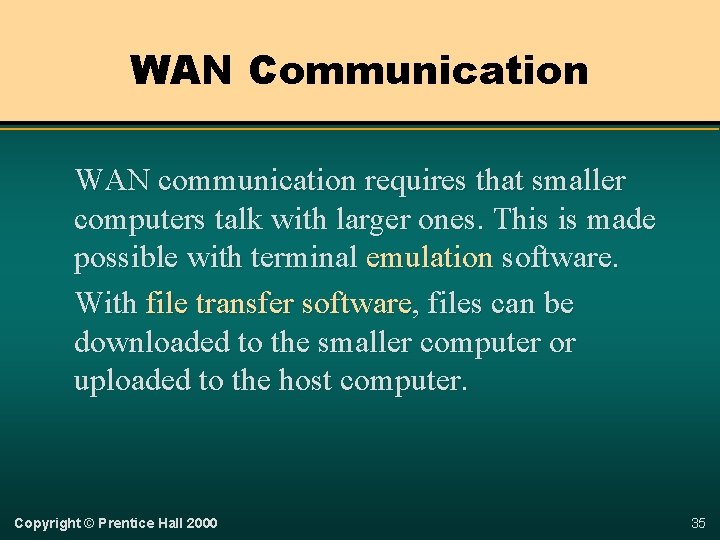 WAN Communication

WAN communication requires that smaller computers talk with larger ones. This is made possible with terminal emulation software.

With file transfer software, files can be downloaded to the smaller computer or uploaded to the host computer.

Copyright © Prentice Hall 2000

35